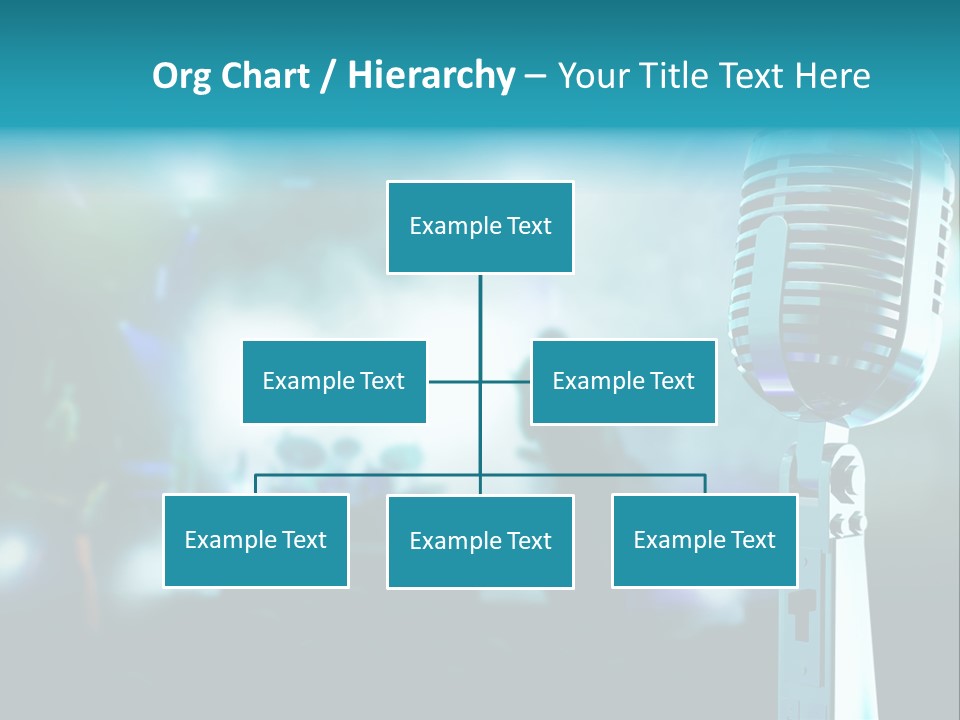 Org Chart / Hierarchy – Your Title Text Here

Example Text

Example Text

Example Text

Example Text

Example Text

Example Text